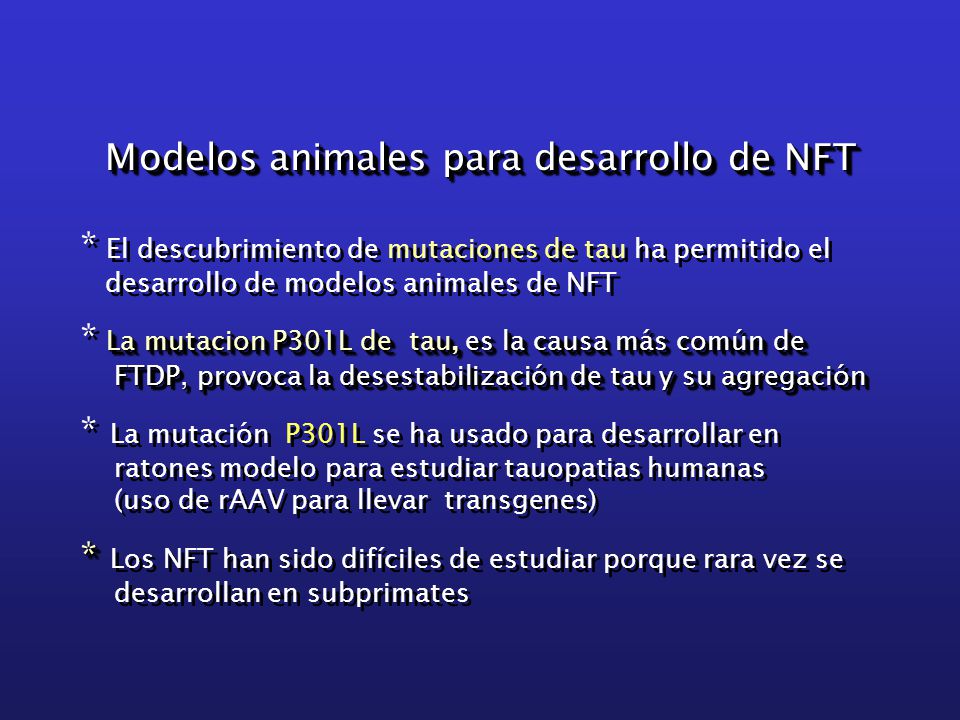 Modelos animales para desarrollo de NFT

* El descubrimiento de mutaciones de tau ha permitido el desarrollo de modelos animales de NFT

* La mutacion P301L de tau, es la causa más común de FTDP, provoca la desestabilización de tau y su agregación

* La mutación P301L se ha usado para desarrollar en ratones modelo para estudiar tauopatias humanas (uso de rAAV para llevar transgenes)

* Los NFT han sido difíciles de estudiar porque rara vez se desarrollan en subprimates